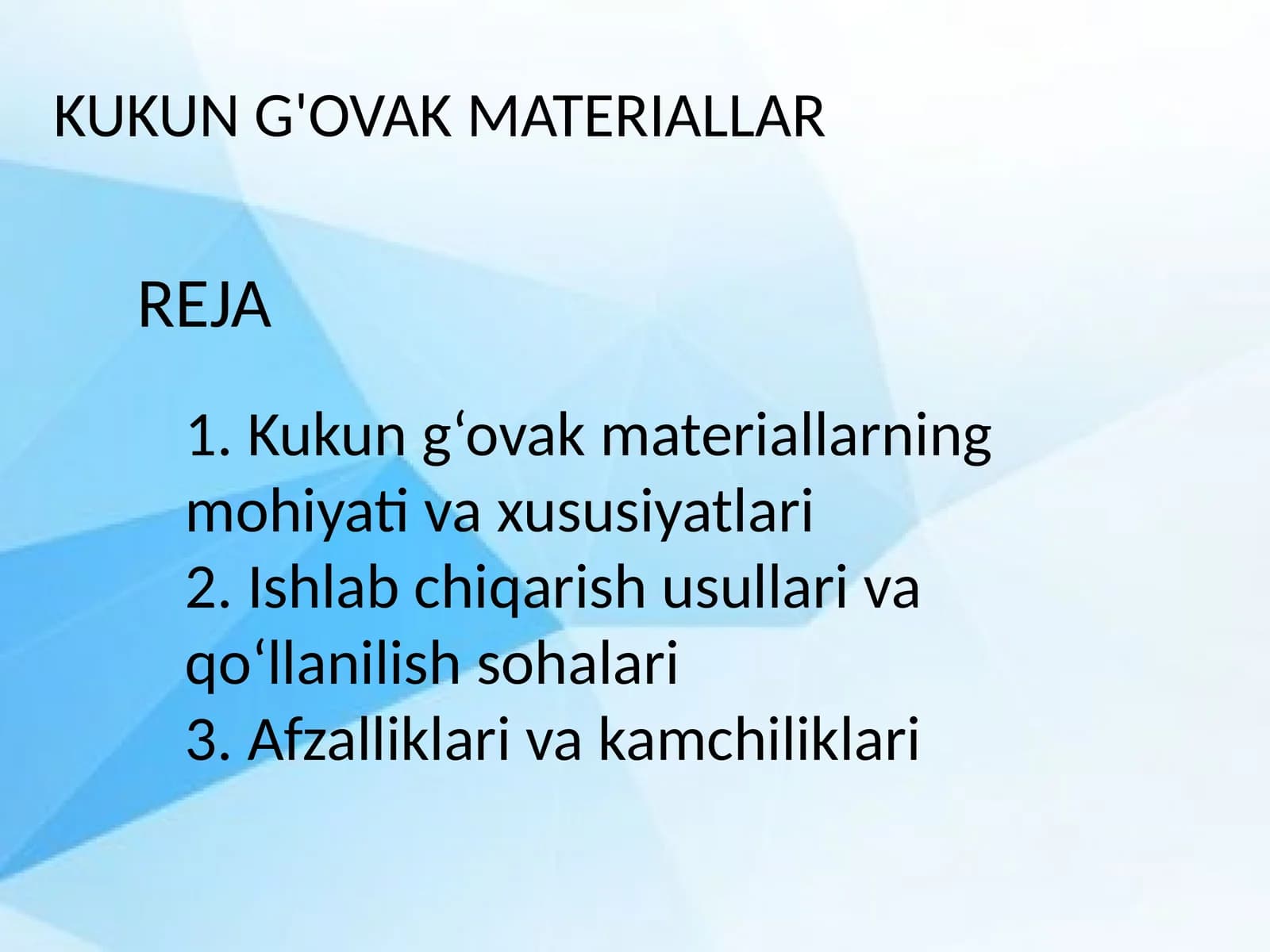 KUKUN G'OVAK MATERIALLAR

REJA

1. Kukun g‘ovak materiallarning mohiyati va xususiyatlari
2. Ishlab chiqarish usullari va qo‘llanilish sohalari
3. Afzalliklari va kamchiliklari